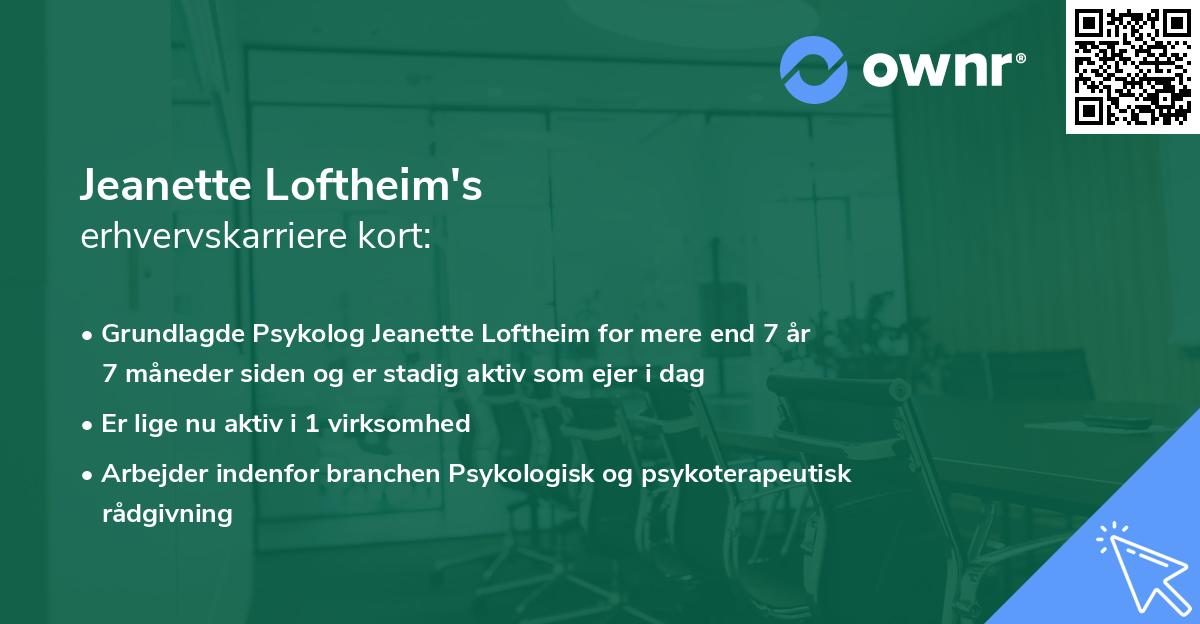 ownr®

Jeanette Loftheim's
erhvervskarriere kort:

• Grundlagde Psykolog Jeanette Loftheim for mere end 7 år 7 måneder siden og er stadig aktiv som ejer i dag

• Er lige nu aktiv i 1 virksomhed

• Arbejder indenfor branchen Psykologisk og psykoterapeutisk rådgivning